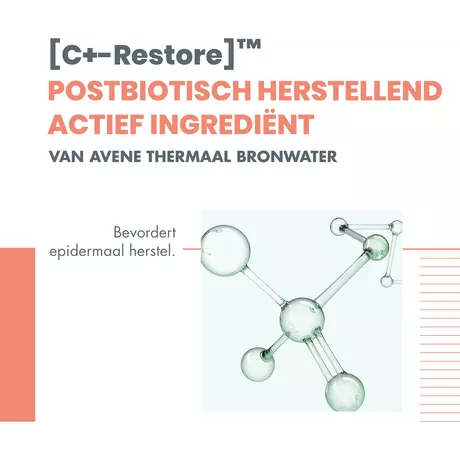 [C+-Restore]™
POSTBIOTISCH HERSTELLEND ACTIEF INGREDIËNT
VAN AVENE THERMAAL BRONWATER

Bevordert epidermaal herstel.